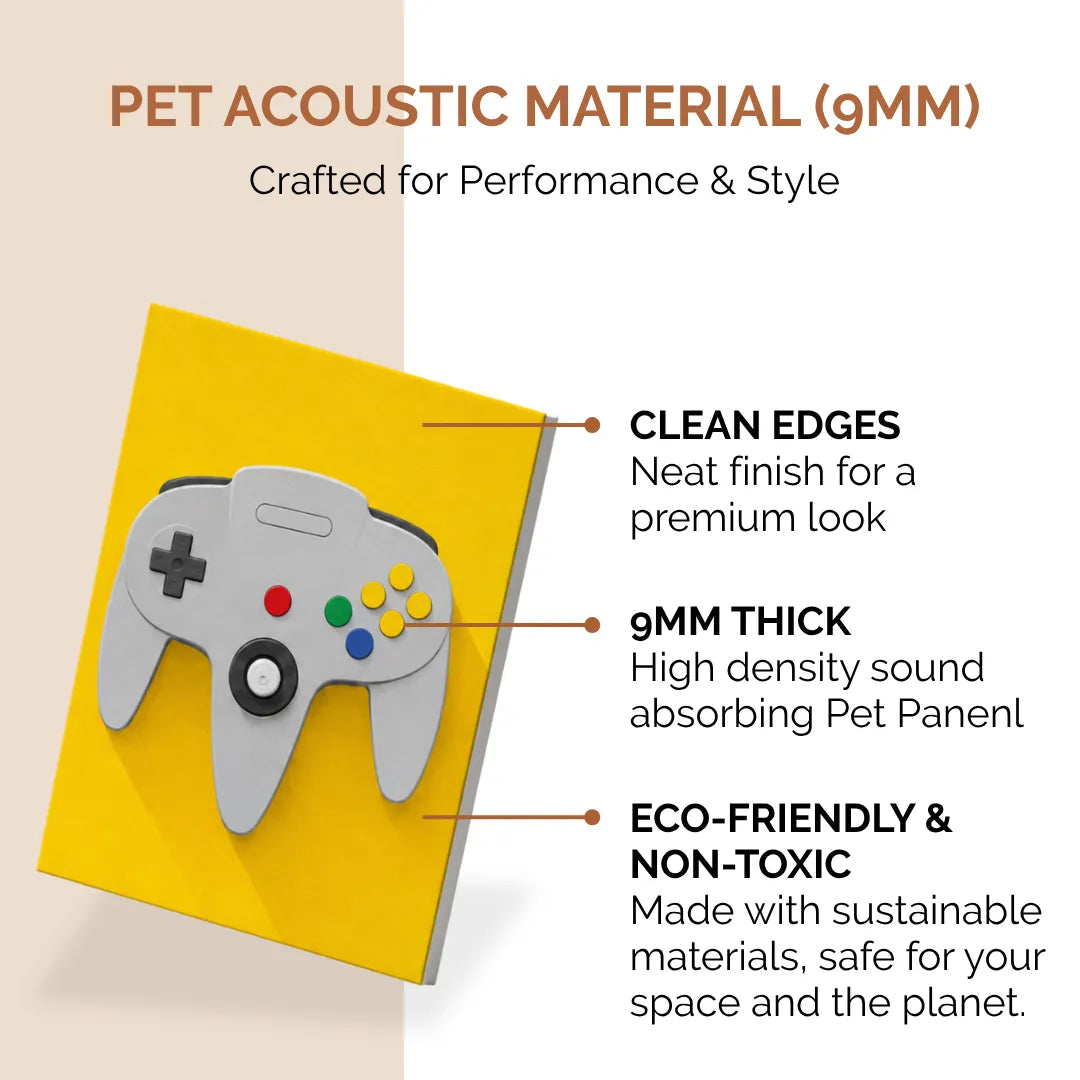 PET ACOUSTIC MATERIAL (9MM)

Crafted for Performance & Style

CLEAN EDGES
Neat finish for a premium look

9MM THICK
High density sound absorbing Pet Panenl

ECO-FRIENDLY & NON-TOXIC
Made with sustainable materials, safe for your space and the planet.